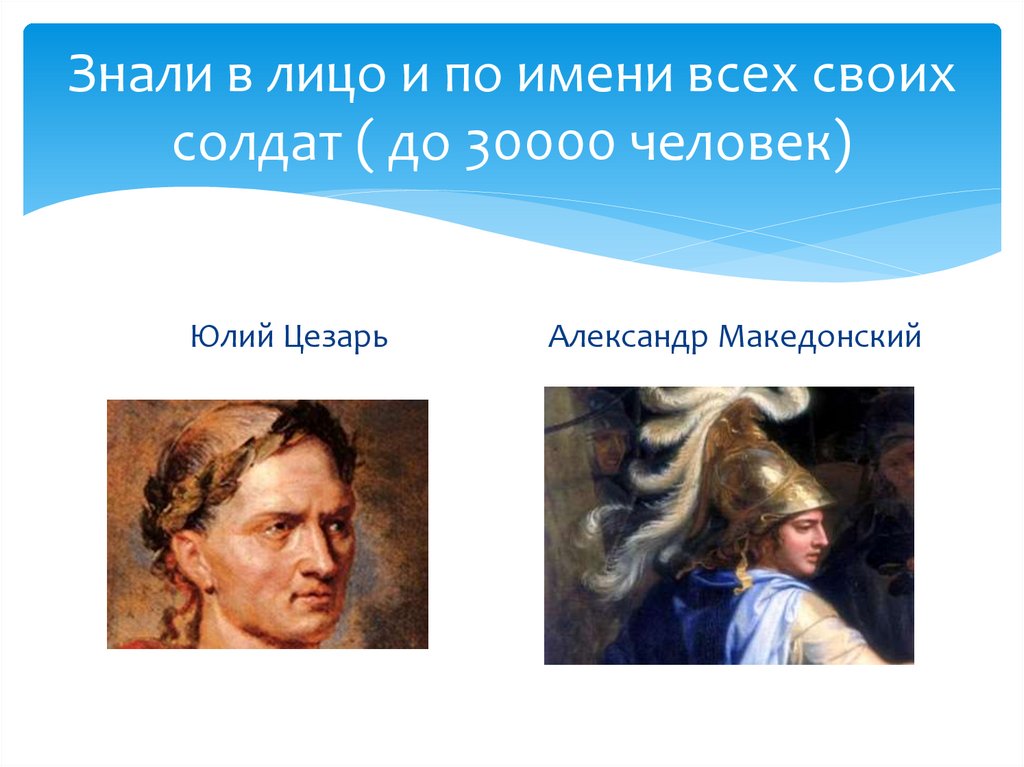 Знали в лицо и по имени всех своих солдат ( до 30000 человек)

Юлий Цезарь

Александр Македонский